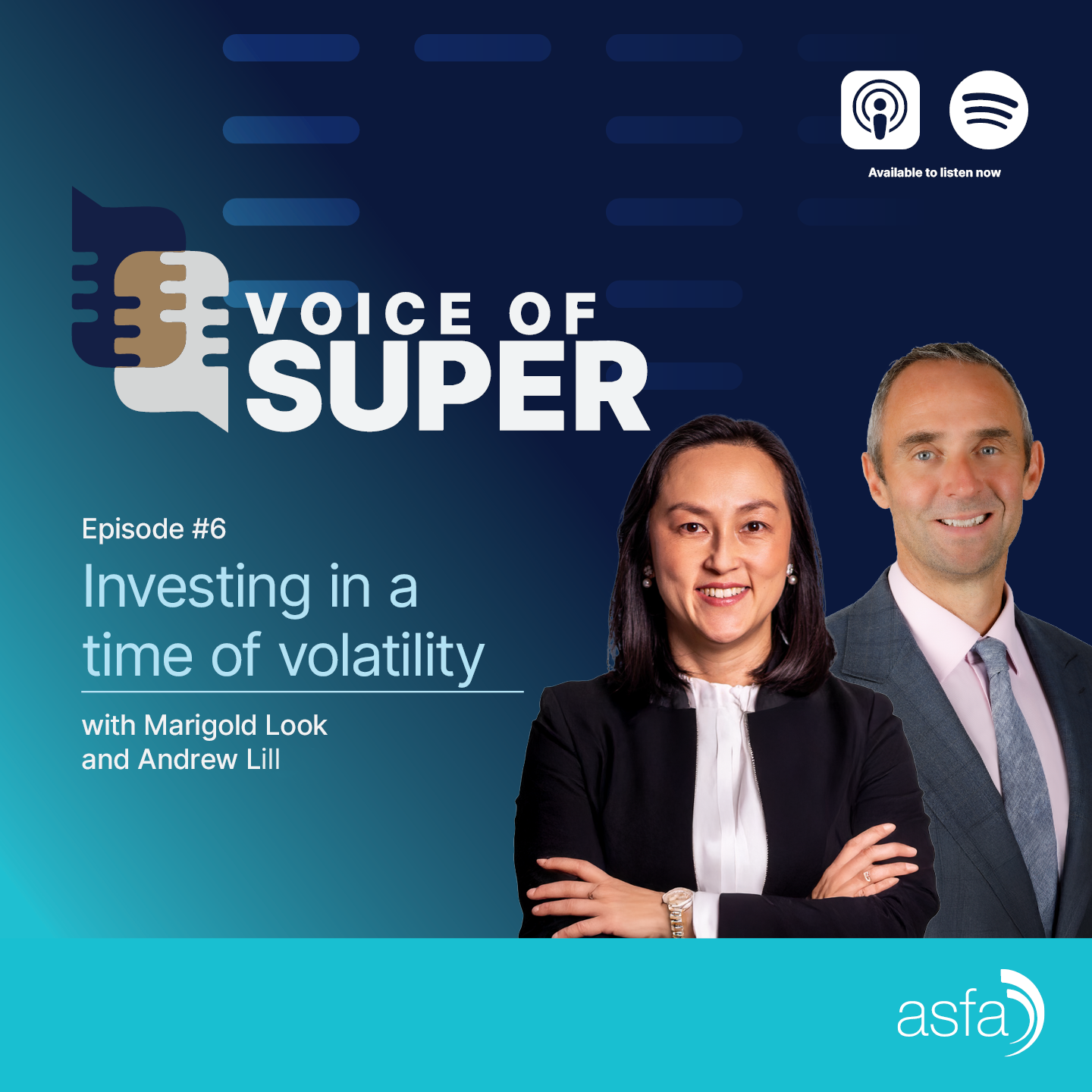 Available to listen now

VOICE OF
SUPER

Episode #6

Investing in a time of volatility

with Marigold Look and Andrew Lill

asfa